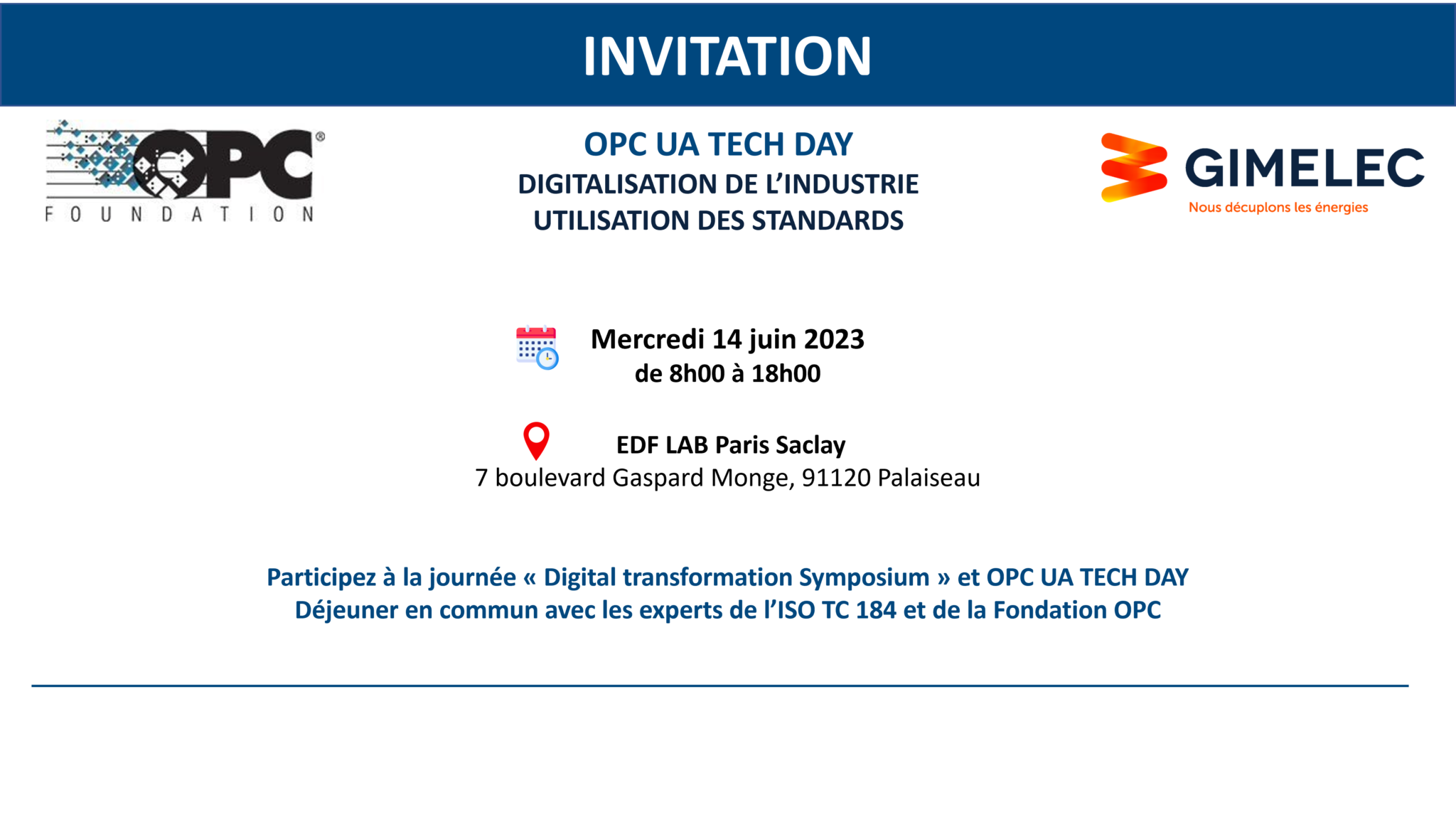 INVITATION

OPC®
FOUNDATION

OPC UA TECH DAY
DIGITALISATION DE L'INDUSTRIE
UTILISATION DES STANDARDS

GIMELEC
Nous décuplons les énergies

Mercredi 14 juin 2023
de 8h00 à 18h00

EDF LAB Paris Saclay
7 boulevard Gaspard Monge, 91120 Palaiseau

Participez à la journée « Digital transformation Symposium » et OPC UA TECH DAY
Déjeuner en commun avec les experts de l'ISO TC 184 et de la Fondation OPC